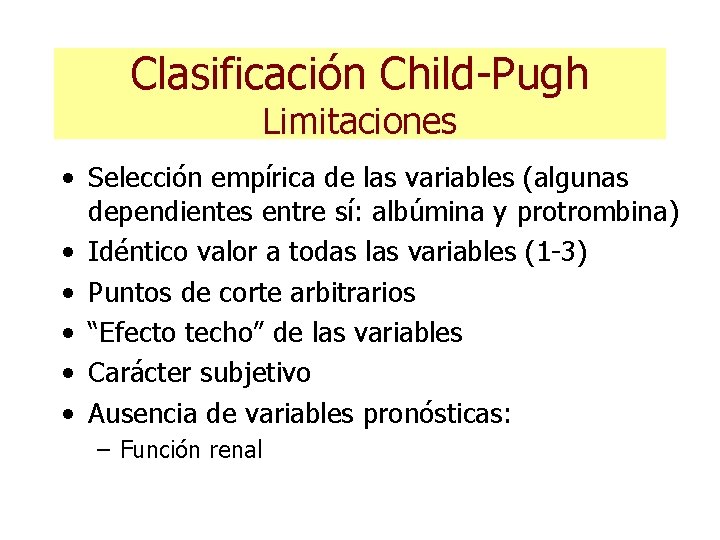 Clasificación Child-Pugh
Limitaciones

• Selección empírica de las variables (algunas dependientes entre sí: albúmina y protrombina)
• Idéntico valor a todas las variables (1-3)
• Puntos de corte arbitrarios
• "Efecto techo" de las variables
• Carácter subjetivo
• Ausencia de variables pronósticas:
– Función renal